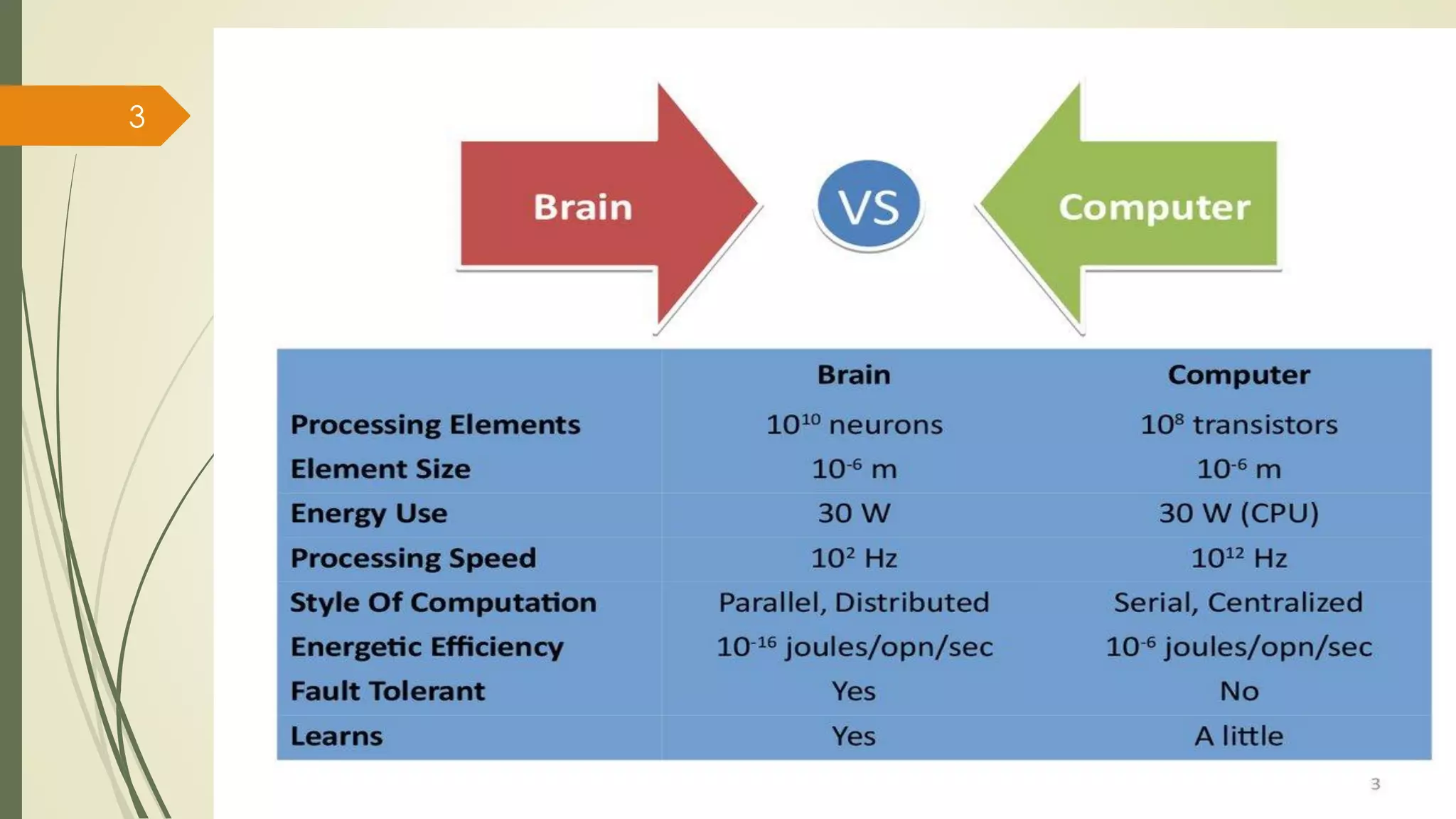 3

Brain

VS

Computer

| | Brain | Computer |
|---|---|---|
| Processing Elements | $10^{10}$ neurons | $10^{8}$ transistors |
| Element Size | $10^{-6}$ m | $10^{-6}$ m |
| Energy Use | 30 W | 30 W (CPU) |
| Processing Speed | $10^{2}$ Hz | $10^{12}$ Hz |
| Style Of Computation | Parallel, Distributed | Serial, Centralized |
| Energetic Efficiency | $10^{-16}$ joules/opn/sec | $10^{-6}$ joules/opn/sec |
| Fault Tolerant | Yes | No |
| Learns | Yes | A little |

3